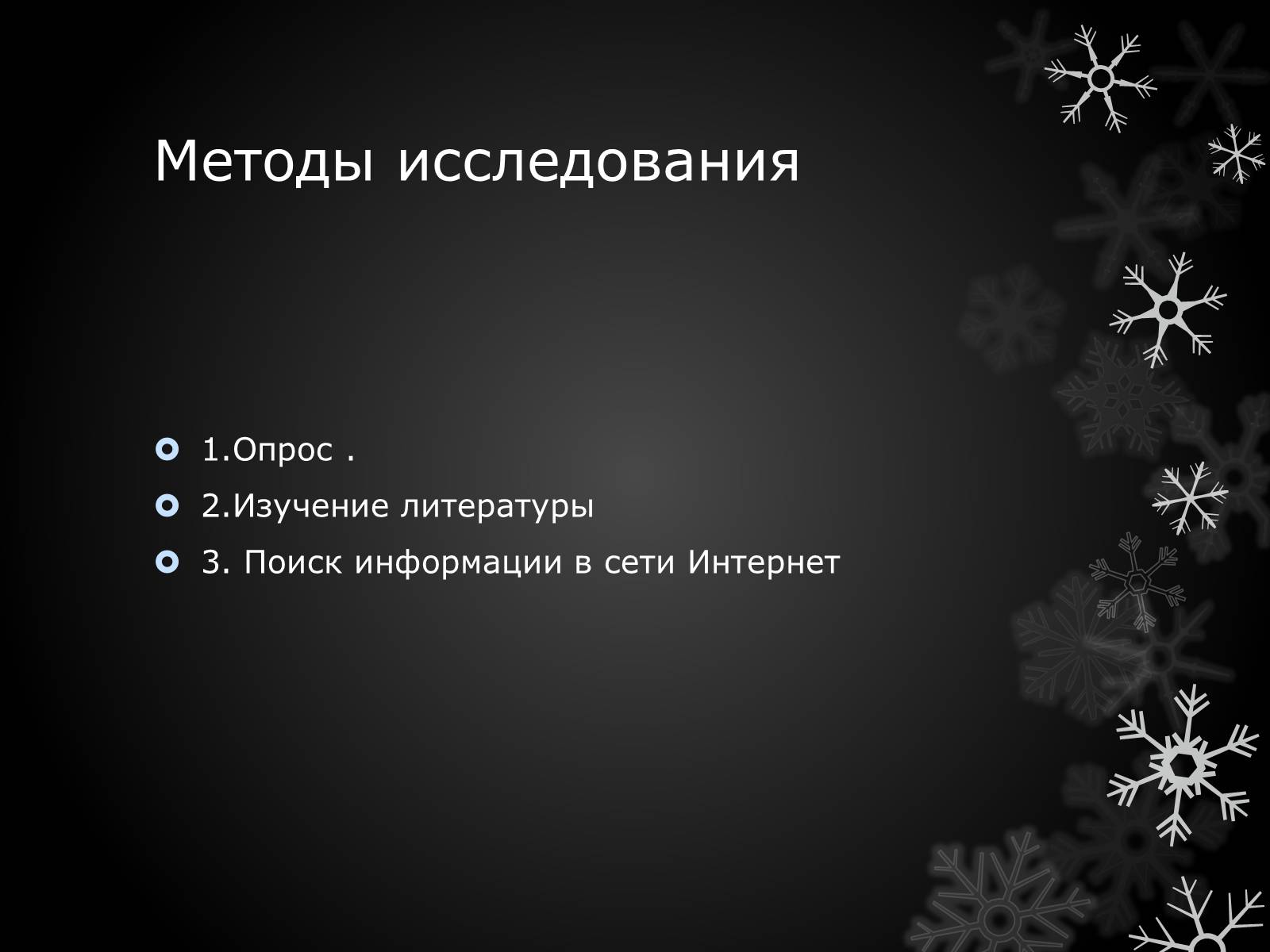 Методы исследования

1.Опрос .

2.Изучение литературы

3. Поиск информации в сети Интернет